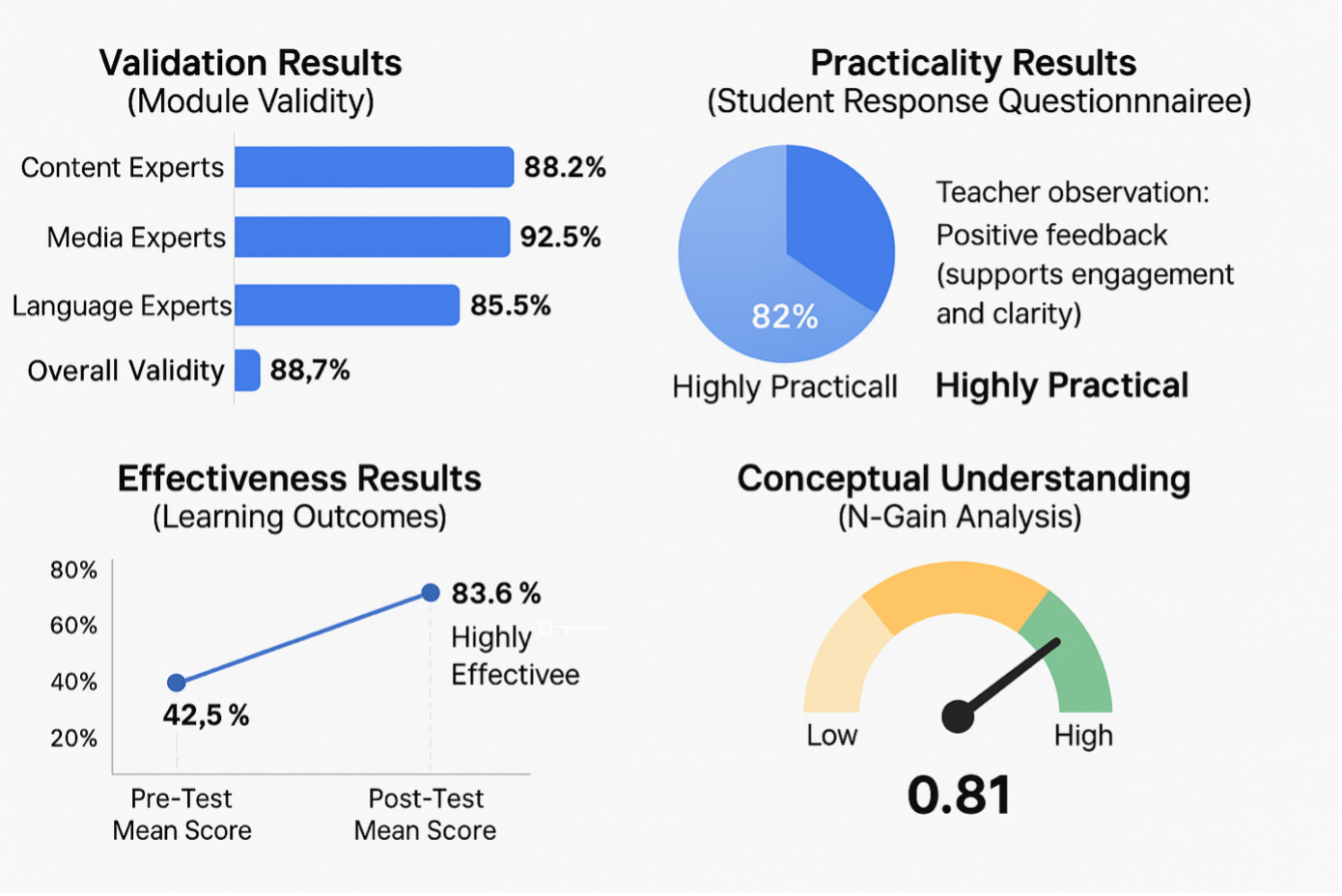 Validation Results
(Module Validity)

Content Experts 88.2%
Media Experts 92.5%
Language Experts 85.5%
Overall Validity 88,7%

Practicality Results
(Student Response Questionnnairee)

82%
Highly Practicall

Teacher observation:
Positive feedback (supports engagement and clarity)

Highly Practical

Effectiveness Results
(Learning Outcomes)

80%
60%
40%
20%

42,5 %
83.6 %
Highly Effectivee

Pre-Test Mean Score
Post-Test Mean Score

Conceptual Understanding
(N-Gain Analysis)

Low
High
0.81